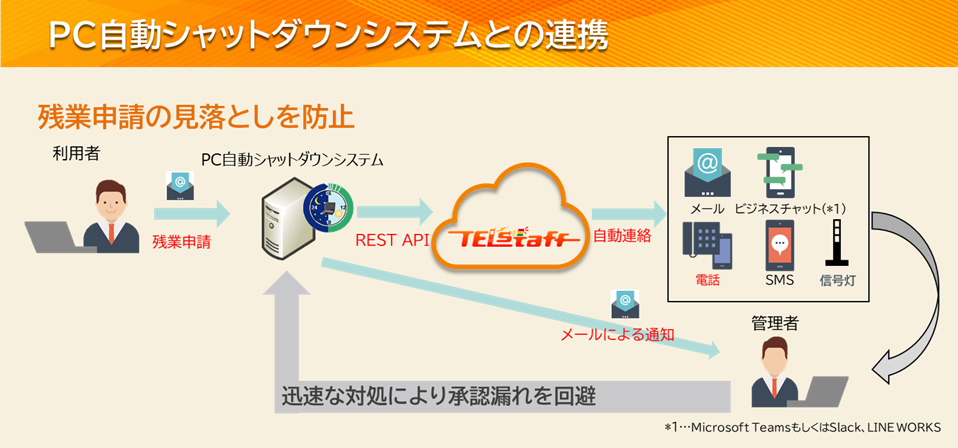 PC自動シャットダウンシステムとの連携

残業申請の見落としを防止

利用者

残業申請

PC自動シャットダウンシステム

REST API

TELstaff

自動連絡

メール

ビジネスチャット(*1)

電話

SMS

信号灯

メールによる通知

管理者

迅速な対処により承認漏れを回避

*1…Microsoft TeamsもしくはSlack、LINE WORKS